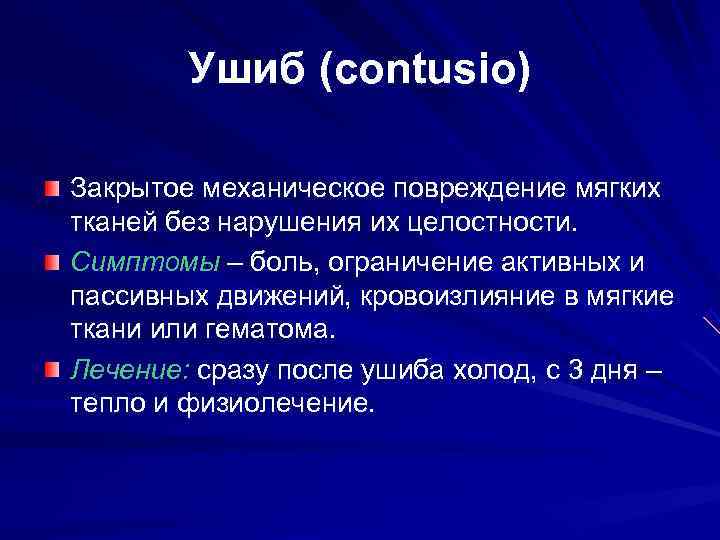 Ушиб (contusio)

Закрытое механическое повреждение мягких тканей без нарушения их целостности.

Симптомы – боль, ограничение активных и пассивных движений, кровоизлияние в мягкие ткани или гематома.

Лечение: сразу после ушиба холод, с 3 дня – тепло и физиолечение.